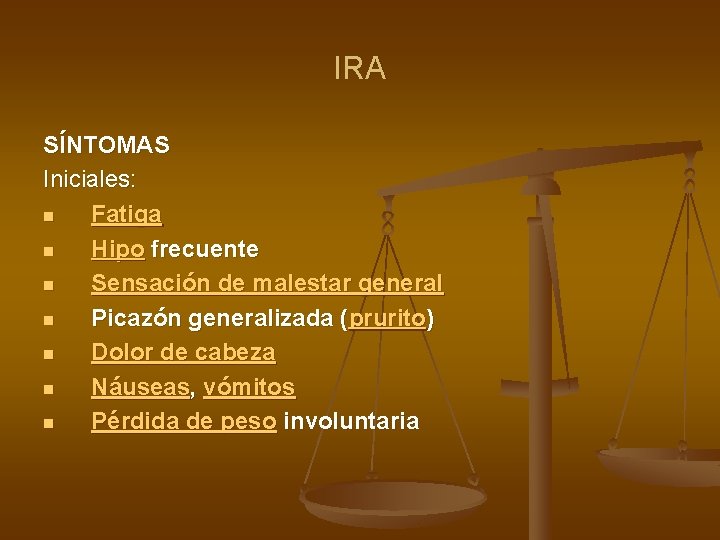 IRA

SÍNTOMAS
Iniciales:

- Fatiga
- Hipo frecuente
- Sensación de malestar general
- Picazón generalizada (prurito)
- Dolor de cabeza
- Náuseas, vómitos
- Pérdida de peso involuntaria